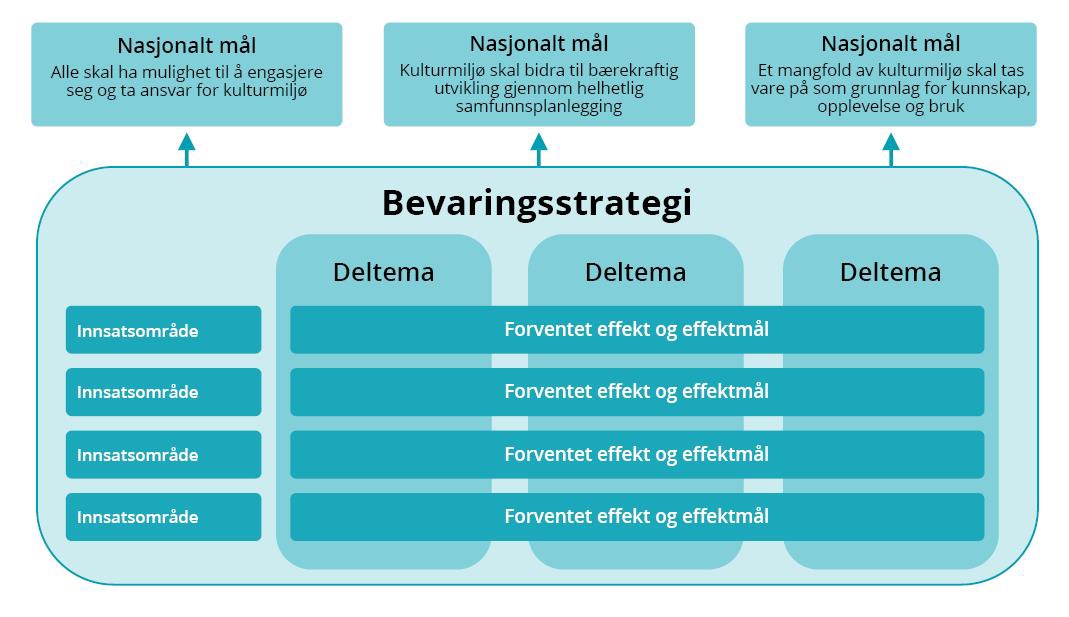 Nasjonalt mål
Alle skal ha mulighet til å engasjere seg og ta ansvar for kulturmiljø

Nasjonalt mål
Kulturmiljø skal bidra til bærekraftig utvikling gjennom helhetlig samfunnsplanlegging

Nasjonalt mål
Et mangfold av kulturmiljø skal tas vare på som grunnlag for kunnskap, opplevelse og bruk

Bevaringsstrategi

Deltema

Deltema

Deltema

Innsatsområde

Forventet effekt og effektmål

Innsatsområde

Forventet effekt og effektmål

Innsatsområde

Forventet effekt og effektmål

Innsatsområde

Forventet effekt og effektmål